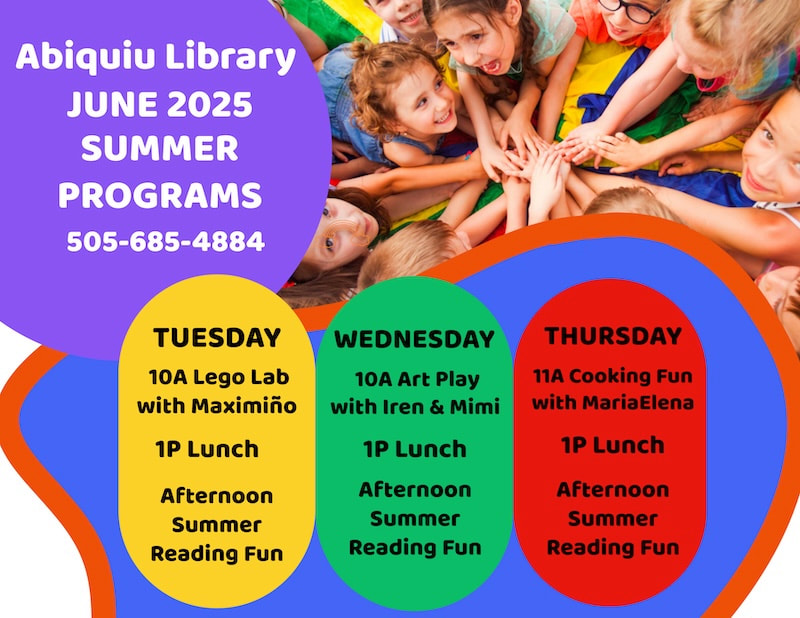 Abiquiu Library
JUNE 2025
SUMMER
PROGRAMS
505-685-4884

TUESDAY
10A Lego Lab with Maximiño
1P Lunch
Afternoon Summer Reading Fun

WEDNESDAY
10A Art Play with Iren & Mimi
1P Lunch
Afternoon Summer Reading Fun

THURSDAY
11A Cooking Fun with MariaElena
1P Lunch
Afternoon Summer Reading Fun